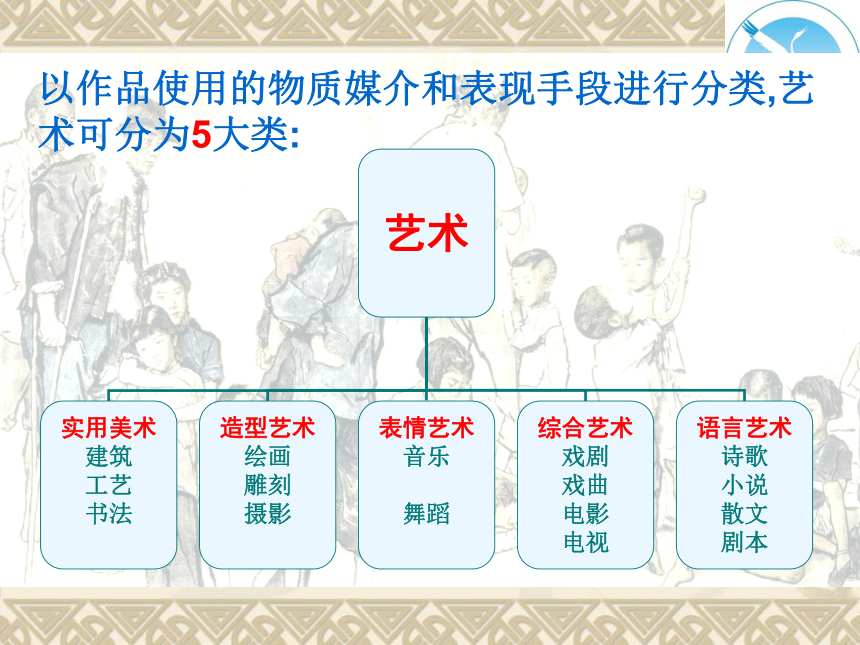 以作品使用的物质媒介和表现手段进行分类,艺术可分为5大类:

艺术

实用美术
建筑
工艺
书法

造型艺术
绘画
雕刻
摄影

表情艺术
音乐

舞蹈

综合艺术
戏剧
戏曲
电影
电视

语言艺术
诗歌
小说
散文
剧本